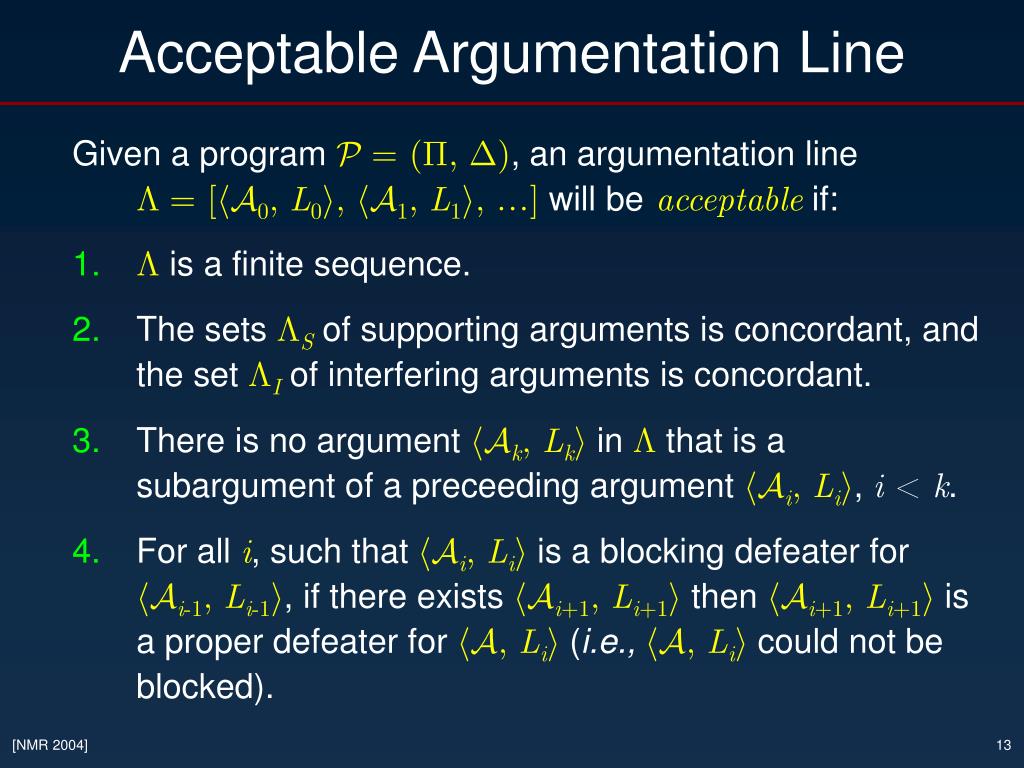 Acceptable Argumentation Line

Given a program $\mathcal{P} = (\Pi, \Delta)$, an argumentation line $\Lambda = [\langle \mathcal{A}_0, L_0 \rangle, \langle \mathcal{A}_1, L_1 \rangle, \ldots]$ will be $acceptable$ if:

1. $\Lambda$ is a finite sequence.

2. The sets $\Lambda_S$ of supporting arguments is concordant, and the set $\Lambda_I$ of interfering arguments is concordant.

3. There is no argument $\langle \mathcal{A}_k, L_k \rangle$ in $\Lambda$ that is a subargument of a preceeding argument $\langle \mathcal{A}_i, L_i \rangle$, $i < k$.

4. For all $i$, such that $\langle \mathcal{A}_i, L_i \rangle$ is a blocking defeater for $\langle \mathcal{A}_{i\text{-}1}, L_{i\text{-}1} \rangle$, if there exists $\langle \mathcal{A}_{i+1}, L_{i+1} \rangle$ then $\langle \mathcal{A}_{i+1}, L_{i+1} \rangle$ is a proper defeater for $\langle \mathcal{A}, L_i \rangle$ (i.e., $\langle \mathcal{A}, L_i \rangle$ could not be blocked).

[NMR 2004]

13